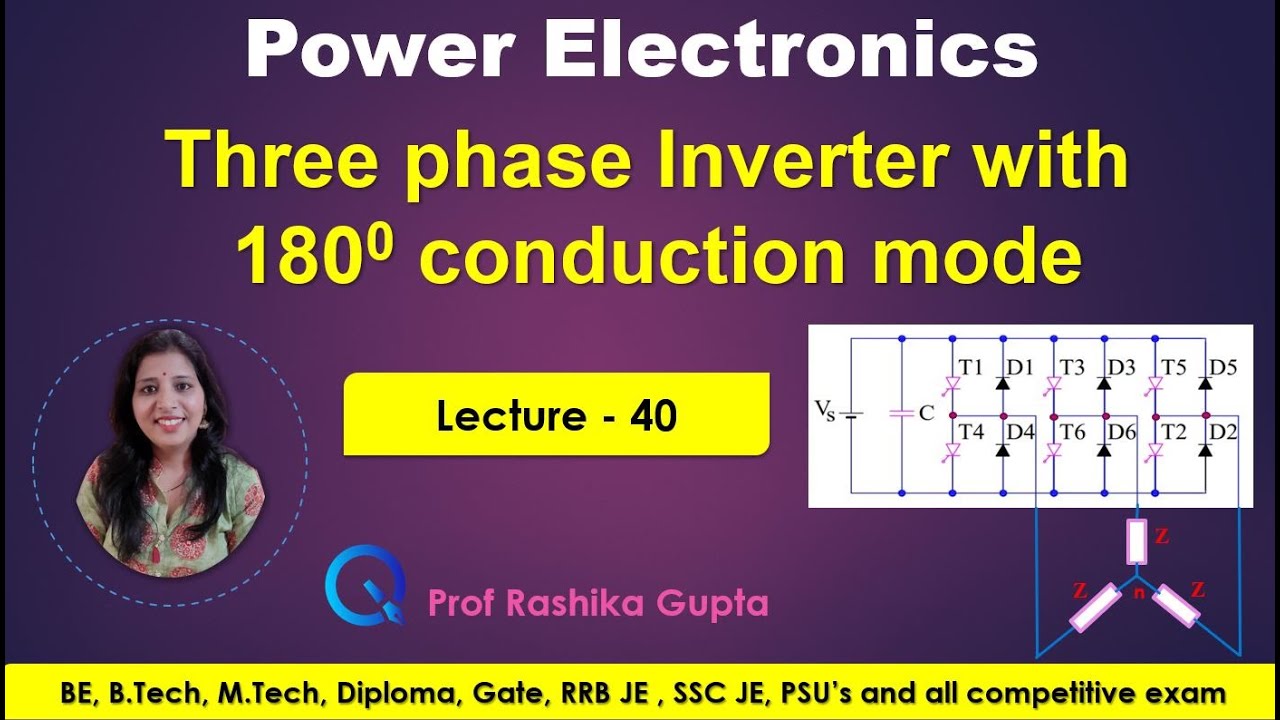 Power Electronics

Three phase Inverter with $180^0$ conduction mode

Lecture - 40

$V_S$ C T1 D1 T3 D3 T5 D5 T4 D4 T6 D6 T2 D2

Z Z n Z

Prof Rashika Gupta

BE, B.Tech, M.Tech, Diploma, Gate, RRB JE , SSC JE, PSU's and all competitive exam